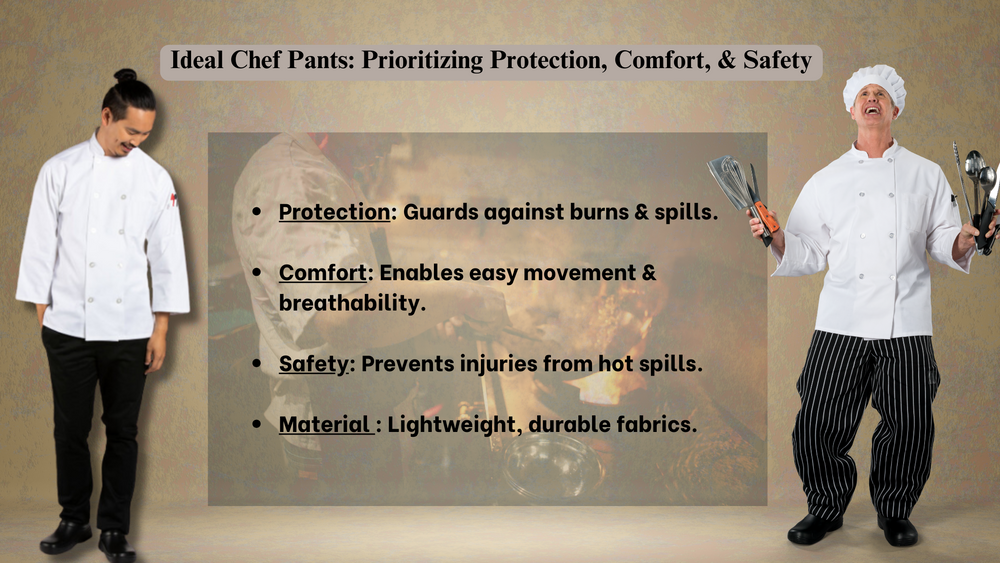 Ideal Chef Pants: Prioritizing Protection, Comfort, & Safety

- Protection: Guards against burns & spills.
- Comfort: Enables easy movement & breathability.
- Safety: Prevents injuries from hot spills.
- Material : Lightweight, durable fabrics.